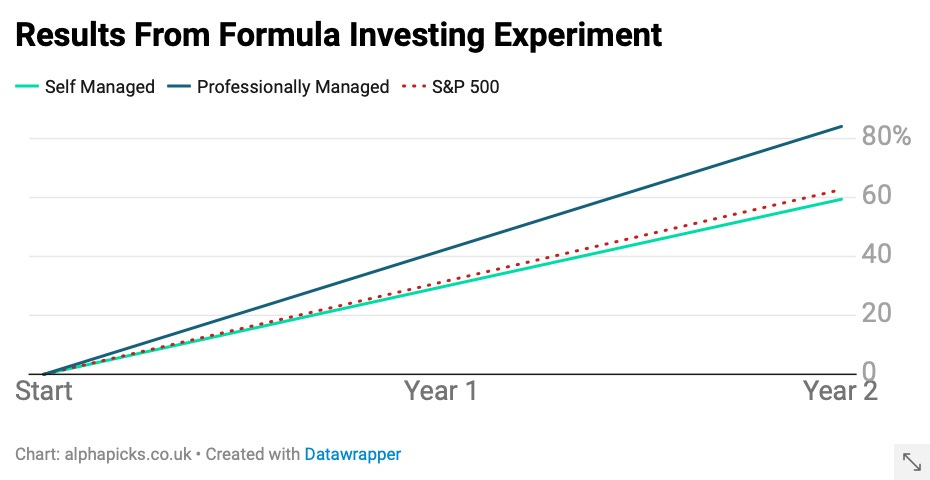 Results From Formula Investing Experiment

Self Managed
Professionally Managed
S&P 500

80%
60
40
20
0

Start
Year 1
Year 2

Chart: alphapicks.co.uk • Created with Datawrapper